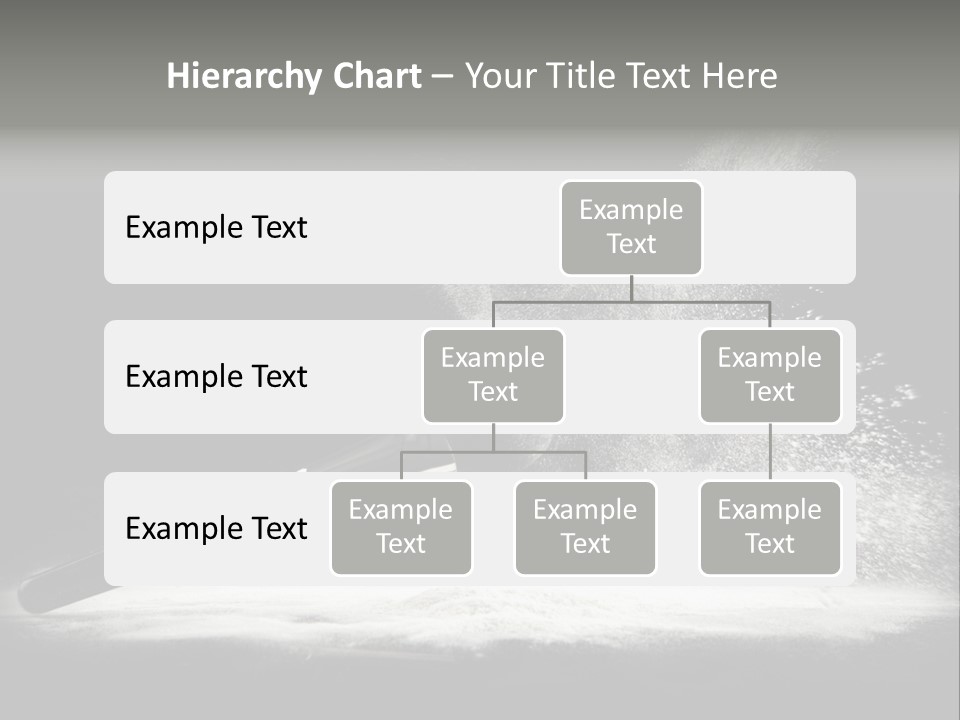 Hierarchy Chart – Your Title Text Here

Example Text

Example Text

Example Text

Example Text

Example Text

Example Text

Example Text

Example Text

Example Text